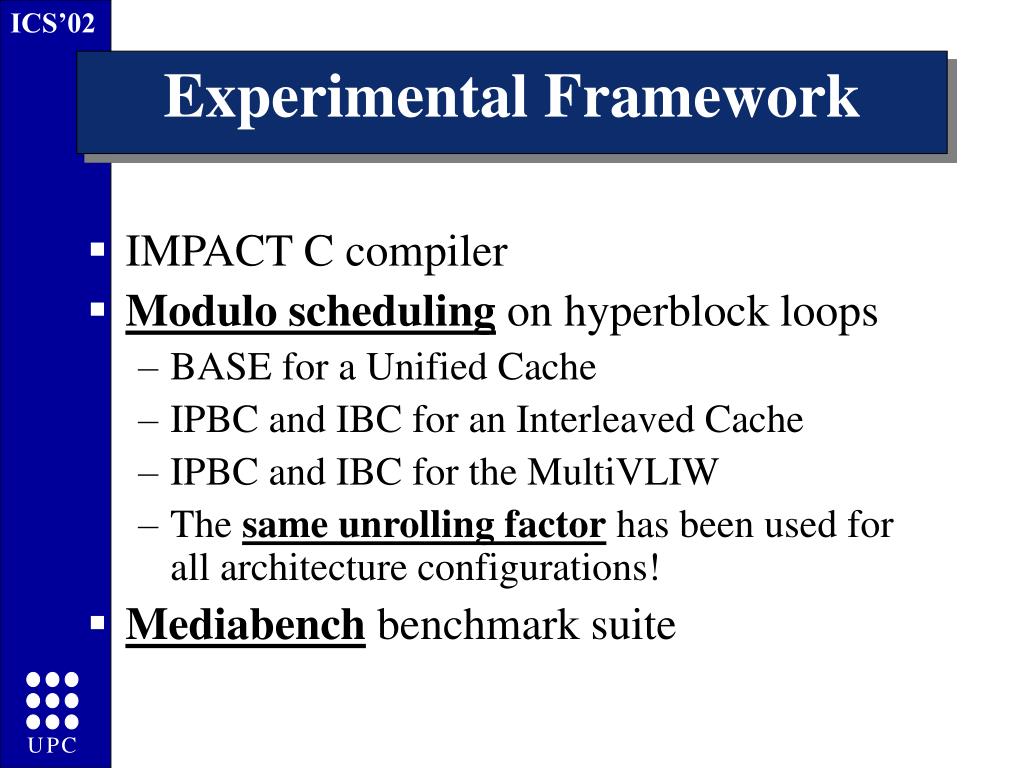 ICS'02

Experimental Framework

▪ IMPACT C compiler
▪ Modulo scheduling on hyperblock loops
– BASE for a Unified Cache
– IPBC and IBC for an Interleaved Cache
– IPBC and IBC for the MultiVLIW
– The same unrolling factor has been used for all architecture configurations!
▪ Mediabench benchmark suite

UPC